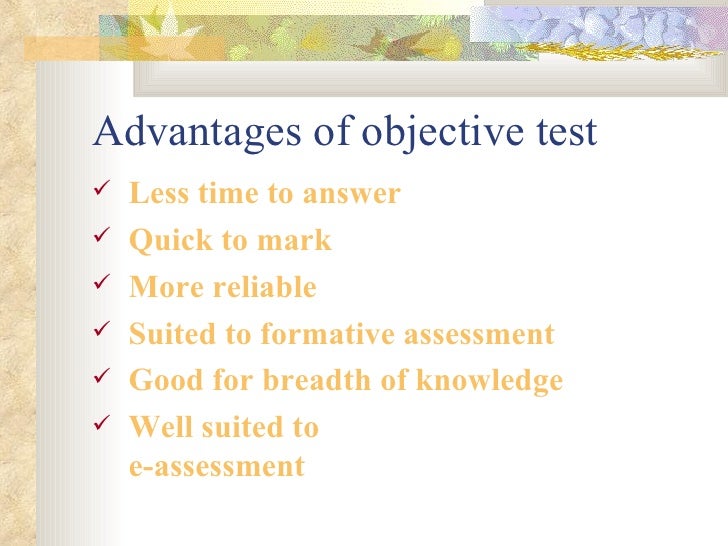 Advantages of objective test

✓ Less time to answer
✓ Quick to mark
✓ More reliable
✓ Suited to formative assessment
✓ Good for breadth of knowledge
✓ Well suited to e-assessment